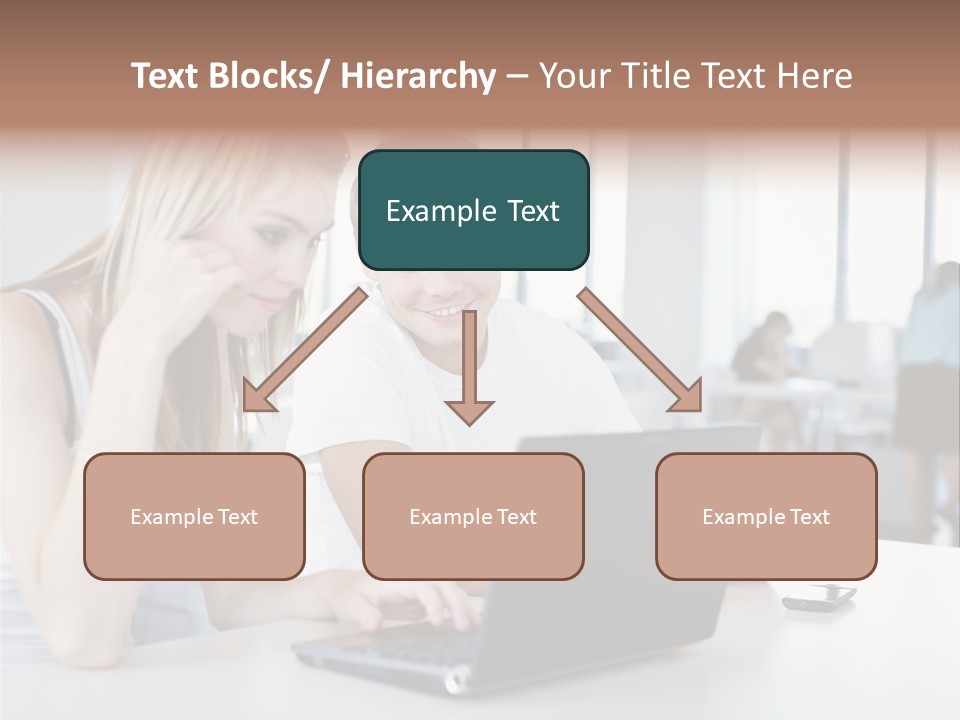 Text Blocks/ Hierarchy – Your Title Text Here

Example Text

Example Text

Example Text

Example Text